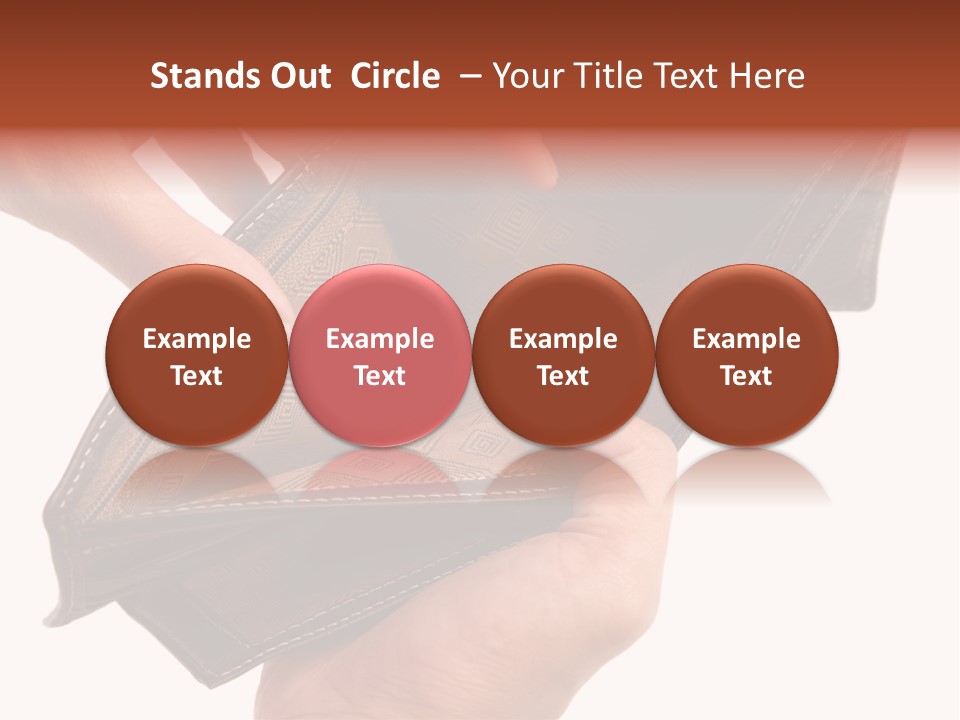 Stands Out  Circle  – Your Title Text Here

Example Text

Example Text

Example Text

Example Text